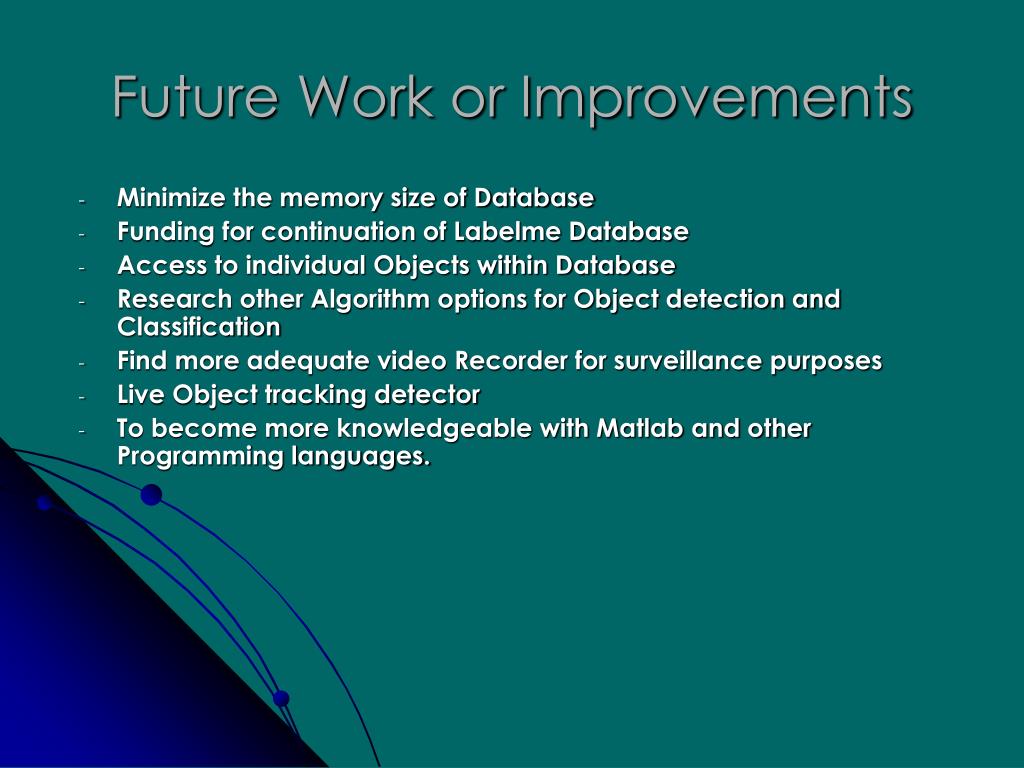 Future Work or Improvements

- Minimize the memory size of Database
- Funding for continuation of Labelme Database
- Access to individual Objects within Database
- Research other Algorithm options for Object detection and Classification
- Find more adequate video Recorder for surveillance purposes
- Live Object tracking detector
- To become more knowledgeable with Matlab and other Programming languages.